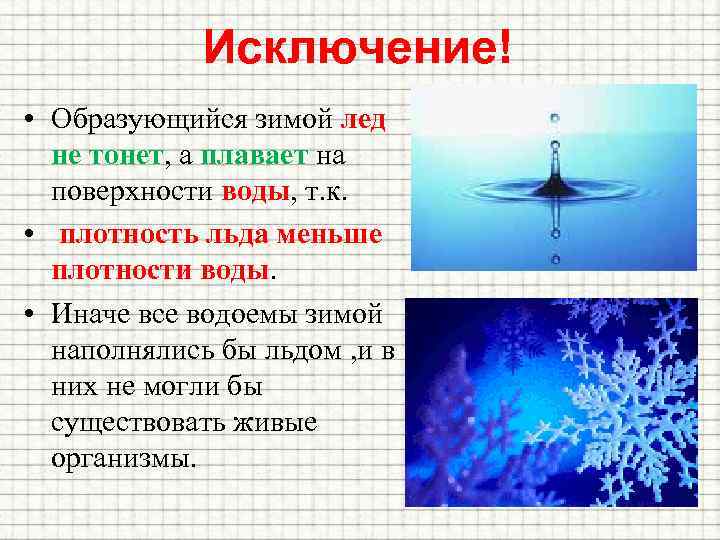 Исключение!

• Образующийся зимой лед не тонет, а плавает на поверхности воды, т.к.

• плотность льда меньше плотности воды.

• Иначе все водоемы зимой наполнялись бы льдом ,и в них не могли бы существовать живые организмы.